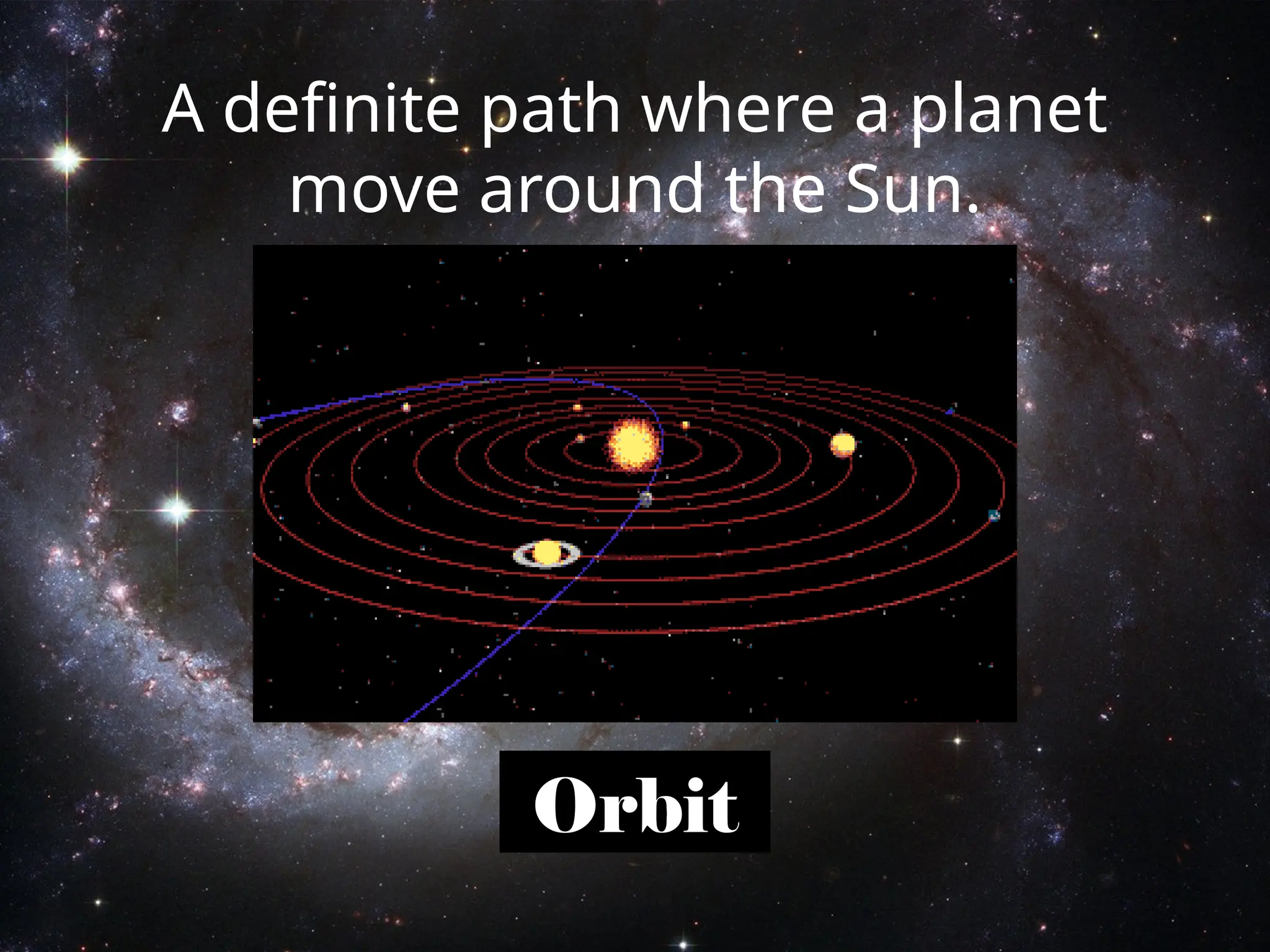 A definite path where a planet move around the Sun.

Orbit